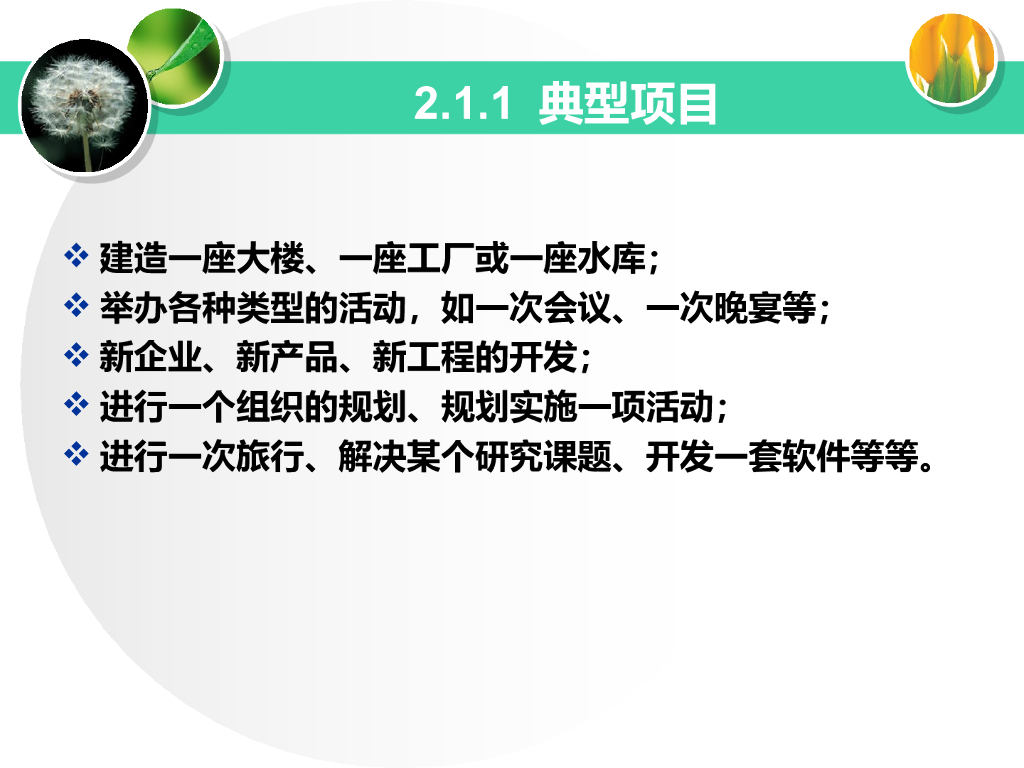 2.1.1 典型项目

❖ 建造一座大楼、一座工厂或一座水库；
❖ 举办各种类型的活动，如一次会议、一次晚宴等；
❖ 新企业、新产品、新工程的开发；
❖ 进行一个组织的规划、规划实施一项活动；
❖ 进行一次旅行、解决某个研究课题、开发一套软件等等。